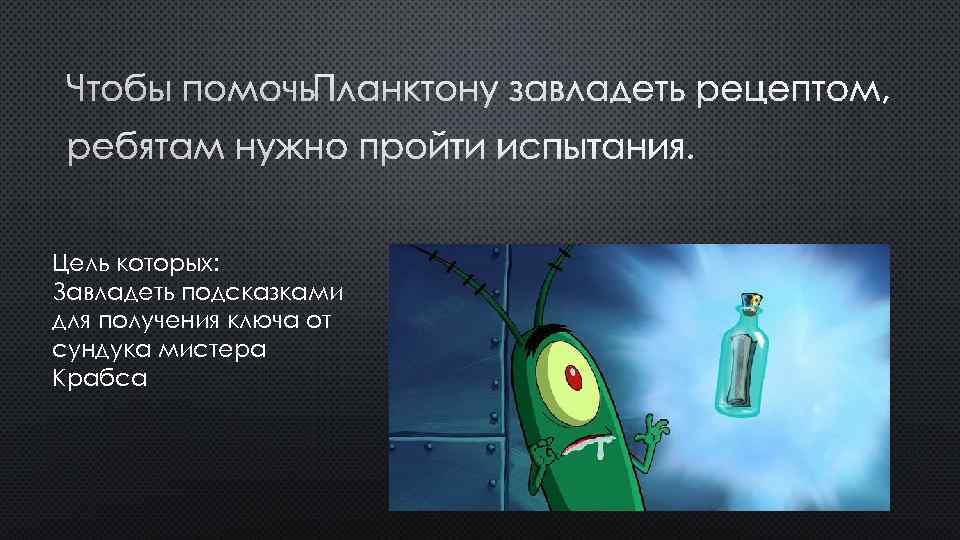 Чтобы помочьПланктону завладеть рецептом, ребятам нужно пройти испытания.

Цель которых:
Завладеть подсказками для получения ключа от сундука мистера Крабса